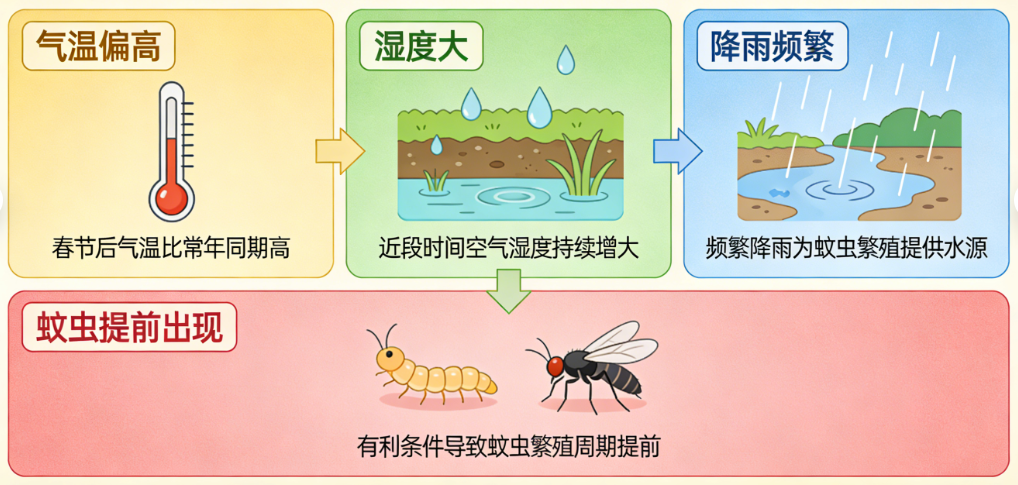 气温偏高

春节后气温比常年同期高

湿度大

近段时间空气湿度持续增大

降雨频繁

频繁降雨为蚊虫繁殖提供水源

蚊虫提前出现

有利条件导致蚊虫繁殖周期提前